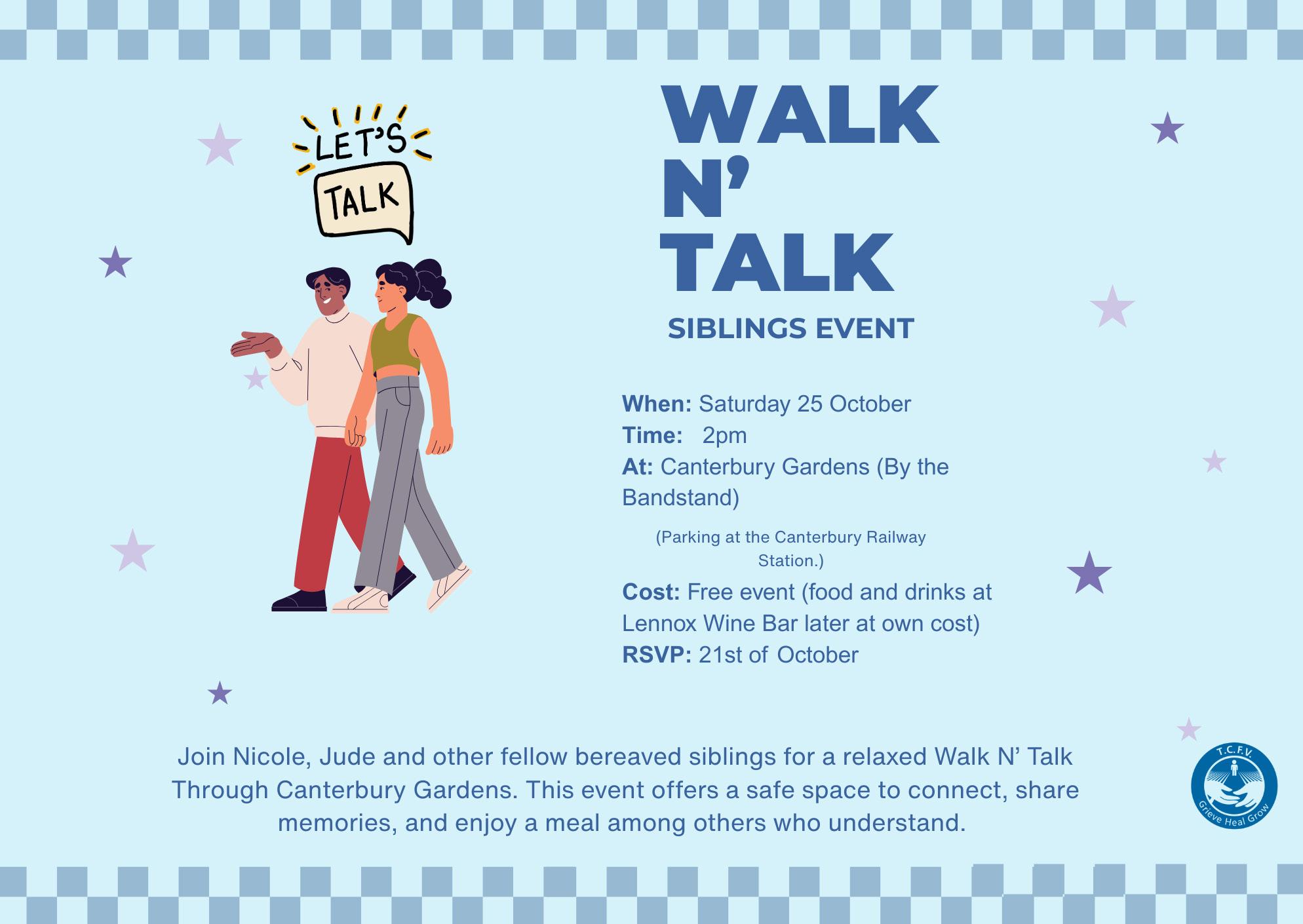 LET'S
TALK

WALK
N'
TALK
SIBLINGS EVENT

When: Saturday 25 October
Time: 2pm
At: Canterbury Gardens (By the Bandstand)

(Parking at the Canterbury Railway Station.)

Cost: Free event (food and drinks at Lennox Wine Bar later at own cost)
RSVP: 21st of October

Join Nicole, Jude and other fellow bereaved siblings for a relaxed Walk N' Talk Through Canterbury Gardens. This event offers a safe space to connect, share memories, and enjoy a meal among others who understand.

T.C.F.V.
Grieve Heal Grow